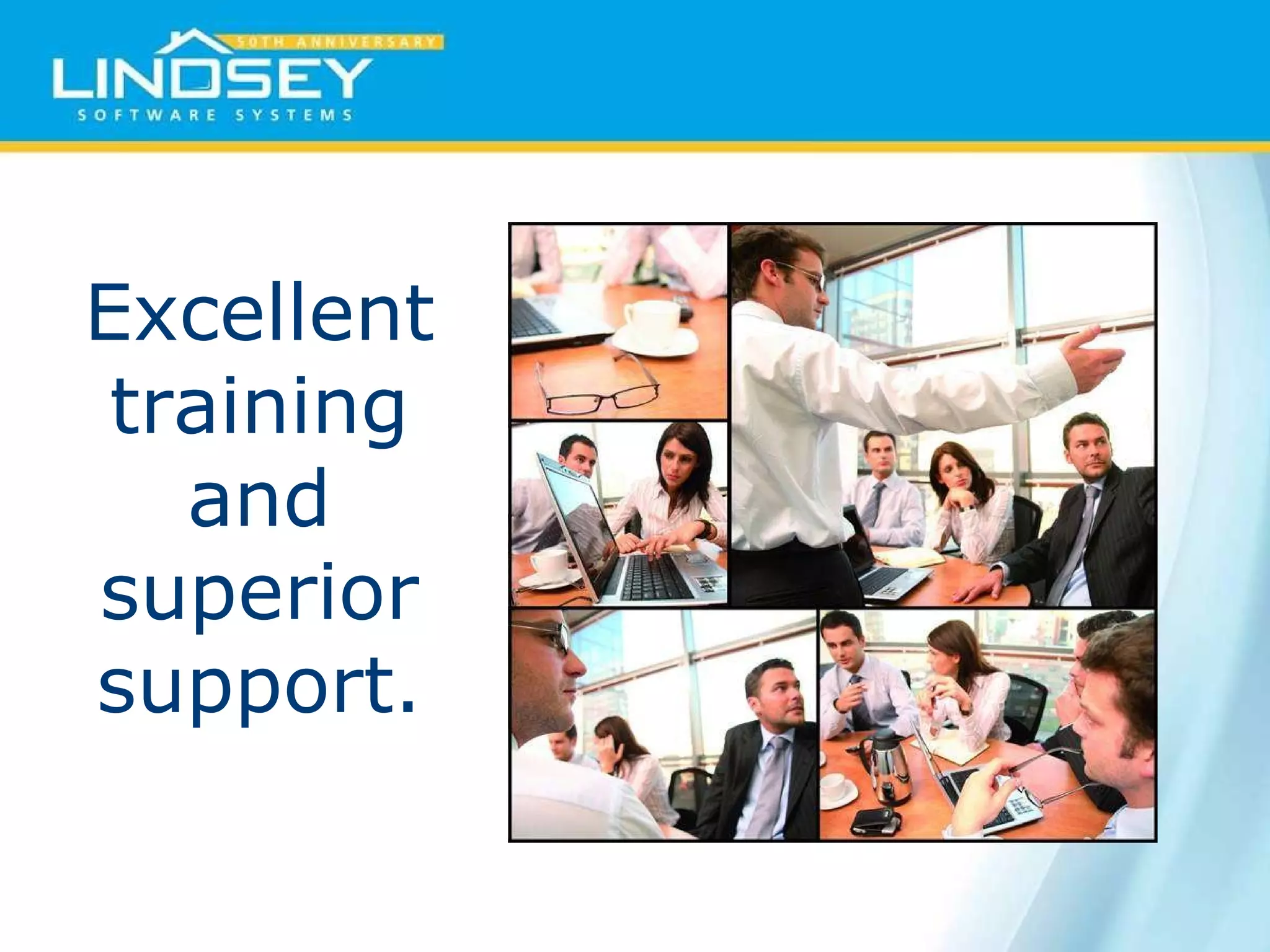 50TH ANNIVERSARY
LINDSEY
SOFTWARE SYSTEMS

Excellent training and superior support.